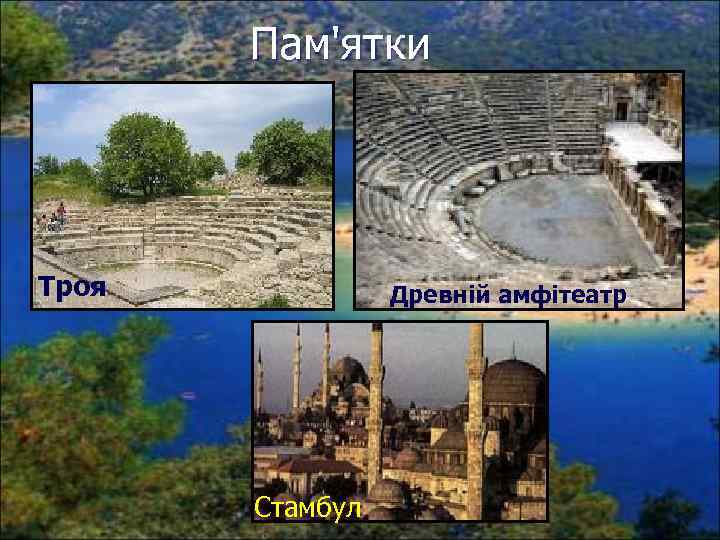 Пам'ятки

Троя

Древній амфітеатр

Стамбул